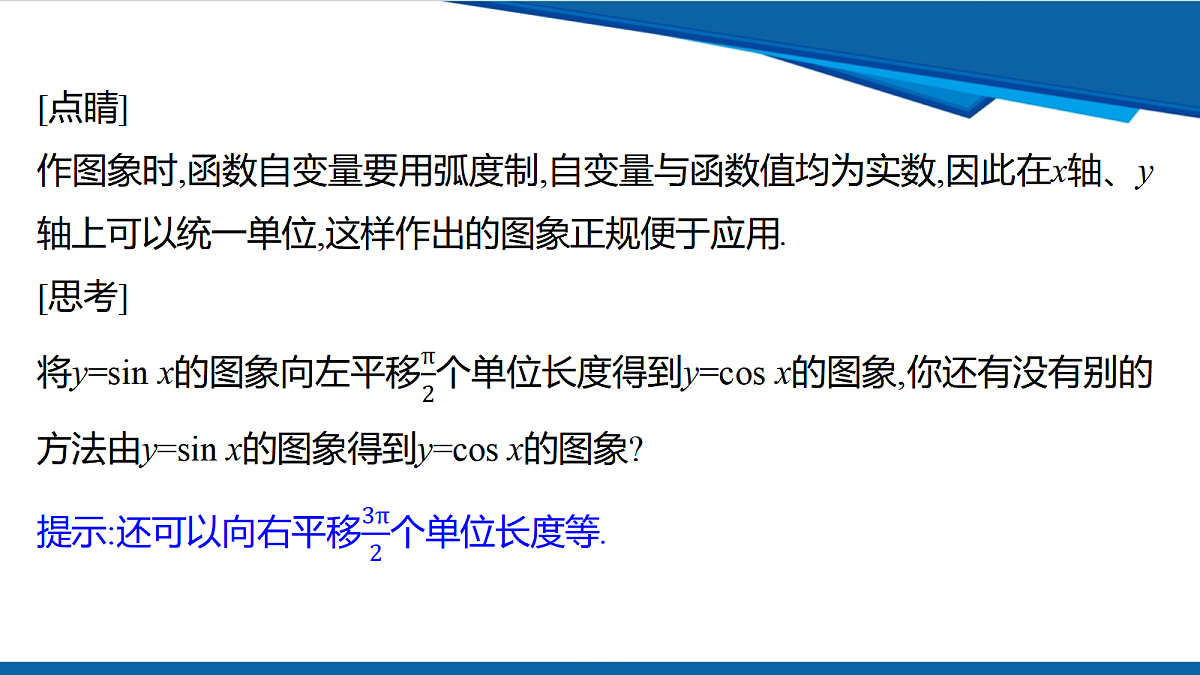 [点睛]

作图象时,函数自变量要用弧度制,自变量与函数值均为实数,因此在$x$轴、$y$轴上可以统一单位,这样作出的图象正规便于应用.

[思考]

将$y=\sin x$的图象向左平移$\frac{\pi}{2}$个单位长度得到$y=\cos x$的图象,你还有没有别的方法由$y=\sin x$的图象得到$y=\cos x$的图象?

提示:还可以向右平移$\frac{3\pi}{2}$个单位长度等.